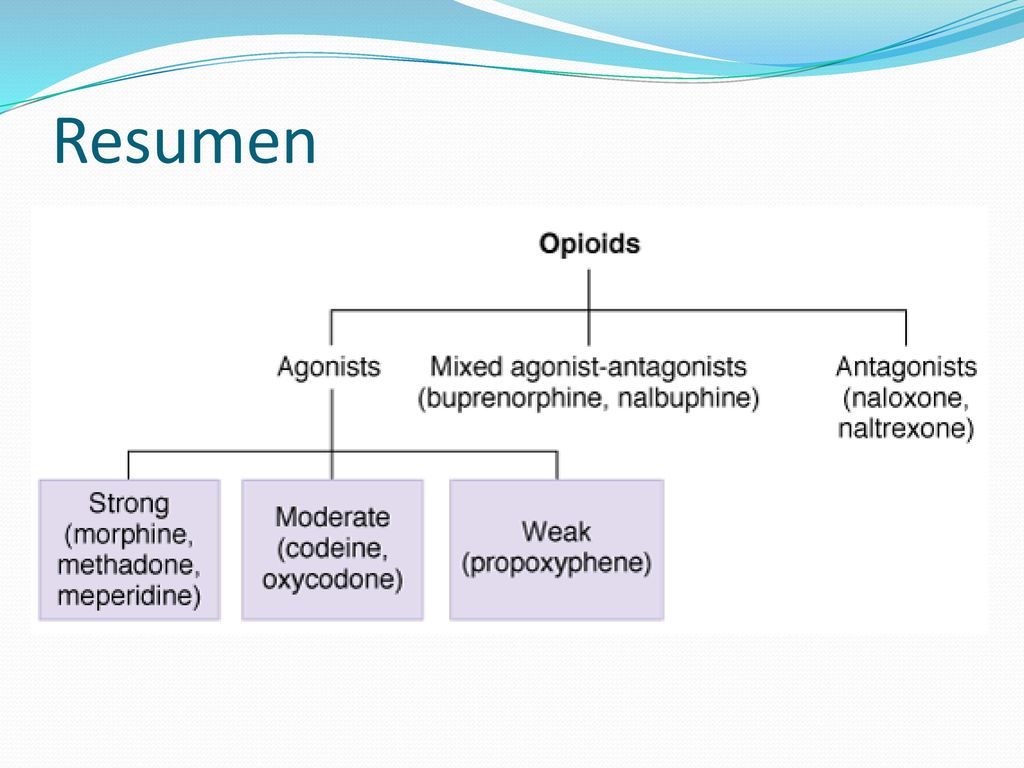 Resumen

Opioids

Agonists

Mixed agonist-antagonists (buprenorphine, nalbuphine)

Antagonists (naloxone, naltrexone)

Strong (morphine, methadone, meperidine)

Moderate (codeine, oxycodone)

Weak (propoxyphene)